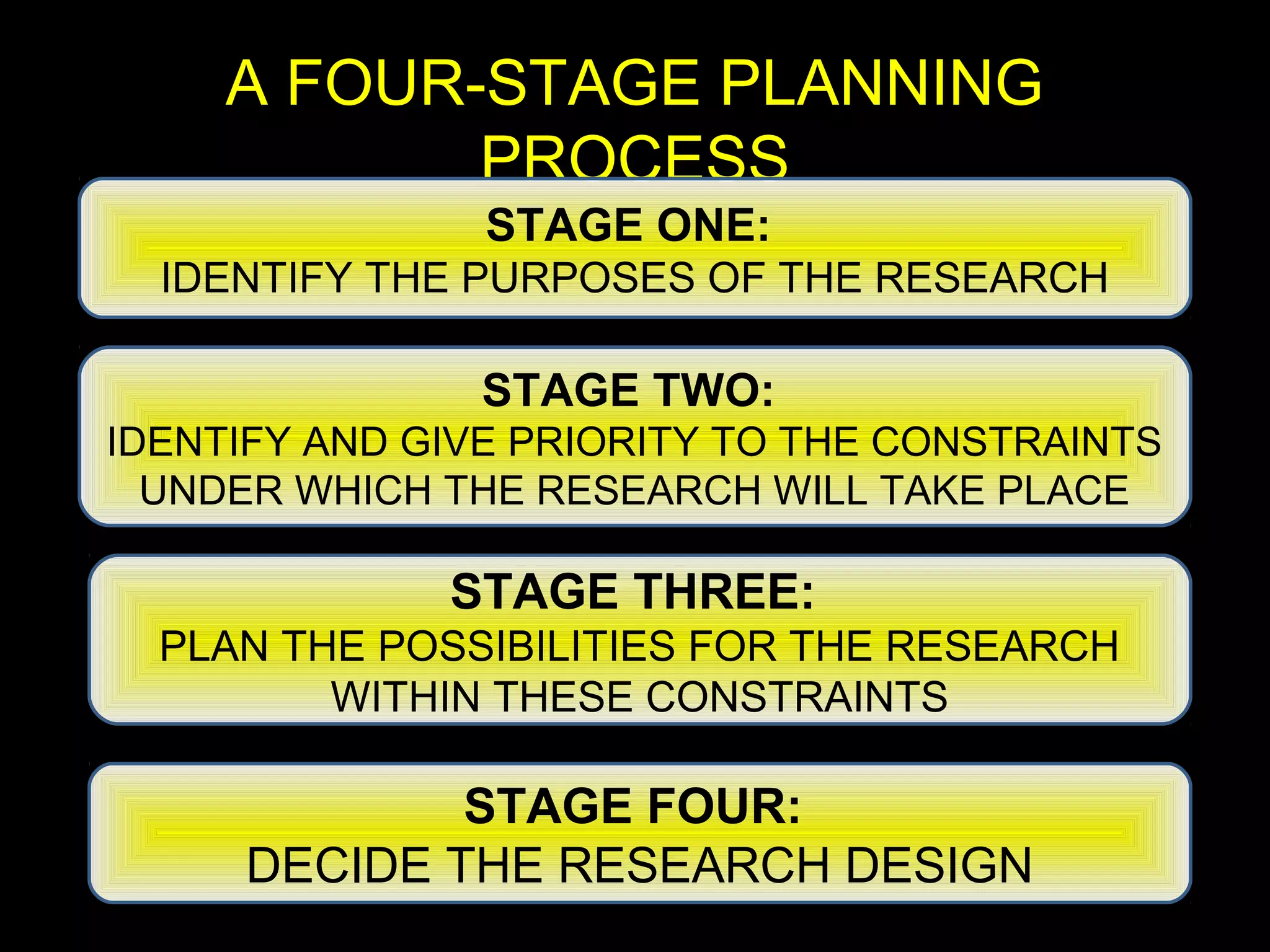 A FOUR-STAGE PLANNING PROCESS

STAGE ONE:
IDENTIFY THE PURPOSES OF THE RESEARCH

STAGE TWO:
IDENTIFY AND GIVE PRIORITY TO THE CONSTRAINTS UNDER WHICH THE RESEARCH WILL TAKE PLACE

STAGE THREE:
PLAN THE POSSIBILITIES FOR THE RESEARCH WITHIN THESE CONSTRAINTS

STAGE FOUR:
DECIDE THE RESEARCH DESIGN